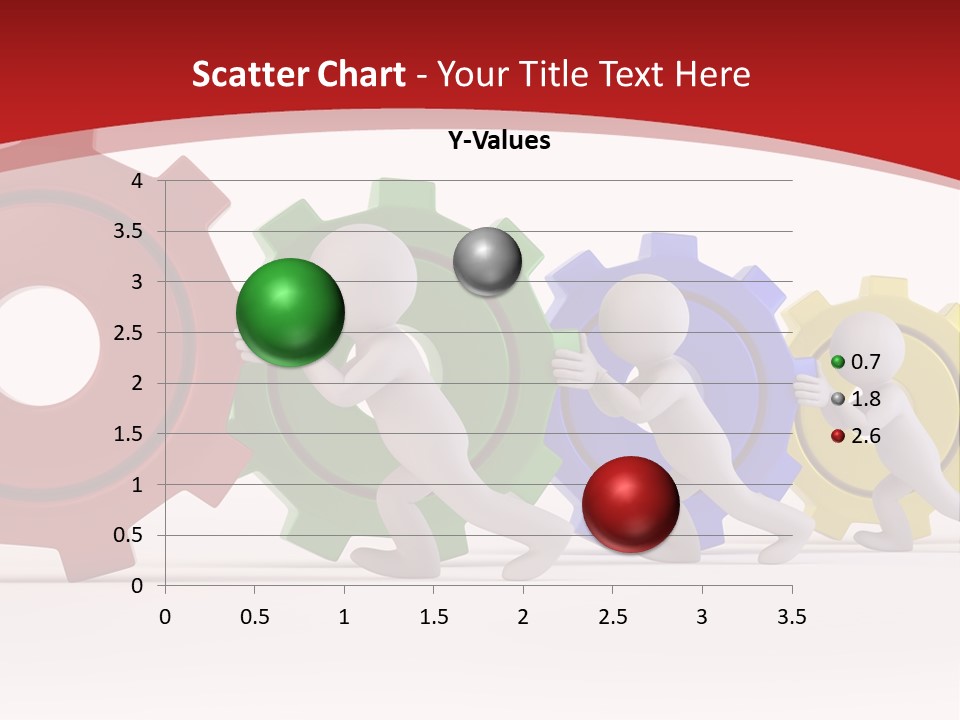 Scatter Chart - Your Title Text Here

Y-Values

4
3.5
3
2.5
2
1.5
1
0.5
0

0 0.5 1 1.5 2 2.5 3 3.5

0.7
1.8
2.6